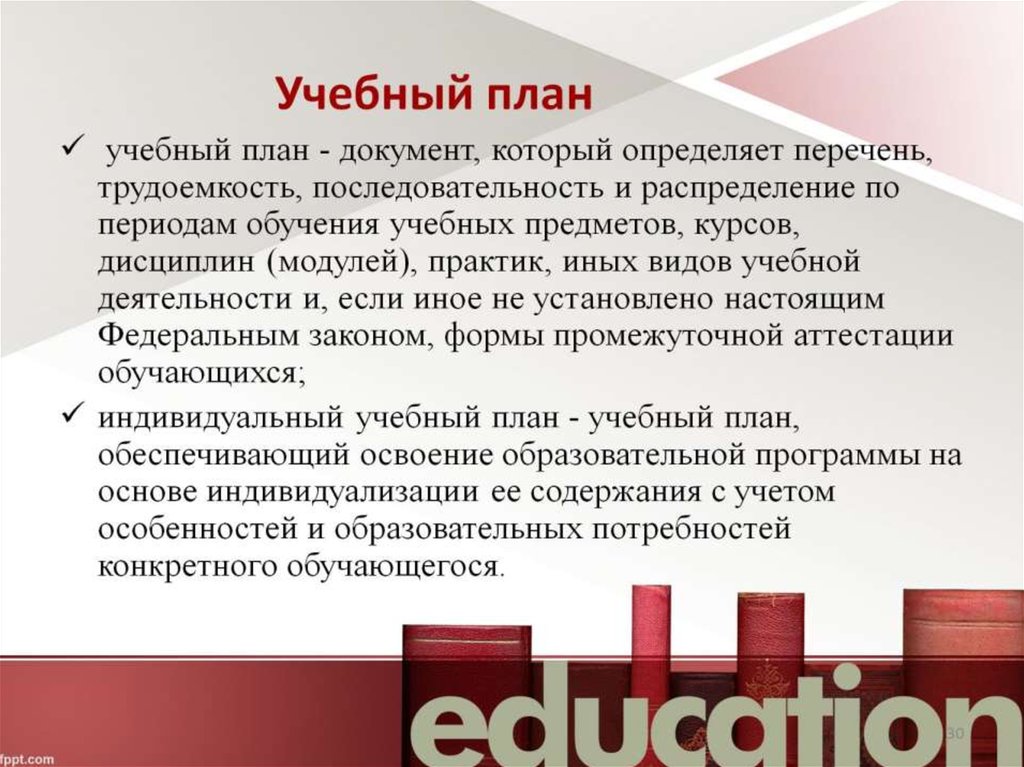 Учебный план

✓ учебный план - документ, который определяет перечень, трудоемкость, последовательность и распределение по периодам обучения учебных предметов, курсов, дисциплин (модулей), практик, иных видов учебной деятельности и, если иное не установлено настоящим Федеральным законом, формы промежуточной аттестации обучающихся;

✓ индивидуальный учебный план - учебный план, обеспечивающий освоение образовательной программы на основе индивидуализации ее содержания с учетом особенностей и образовательных потребностей конкретного обучающегося.

education

30

fppt.com